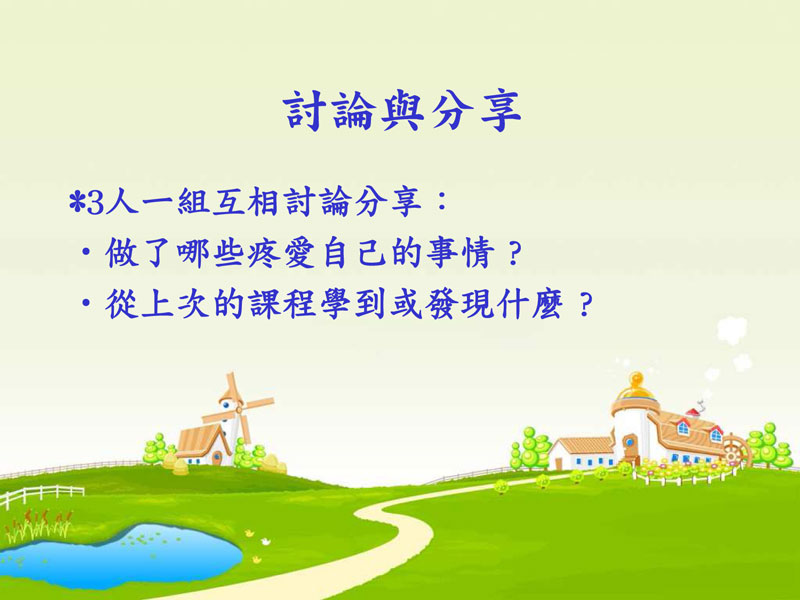 討論與分享

*3人一組互相討論分享：
・做了哪些疼愛自己的事情？
・從上次的課程學到或發現什麼？